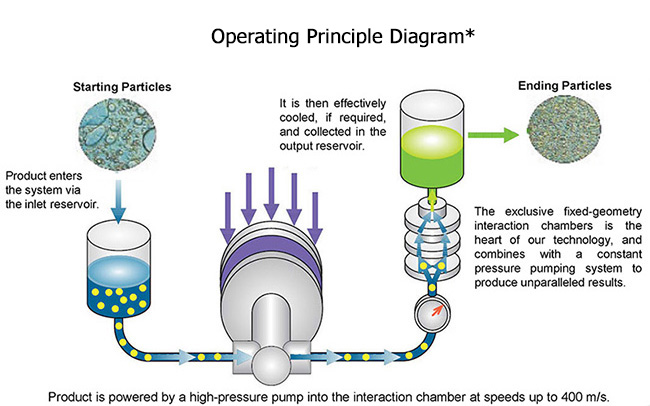 Operating Principle Diagram*

Starting Particles

Product enters the system via the inlet reservoir.

It is then effectively cooled, if required, and collected in the output reservoir.

Ending Particles

The exclusive fixed-geometry interaction chambers is the heart of our technology, and combines with a constant pressure pumping system to produce unparalleled results.

Product is powered by a high-pressure pump into the interaction chamber at speeds up to 400 m/s.